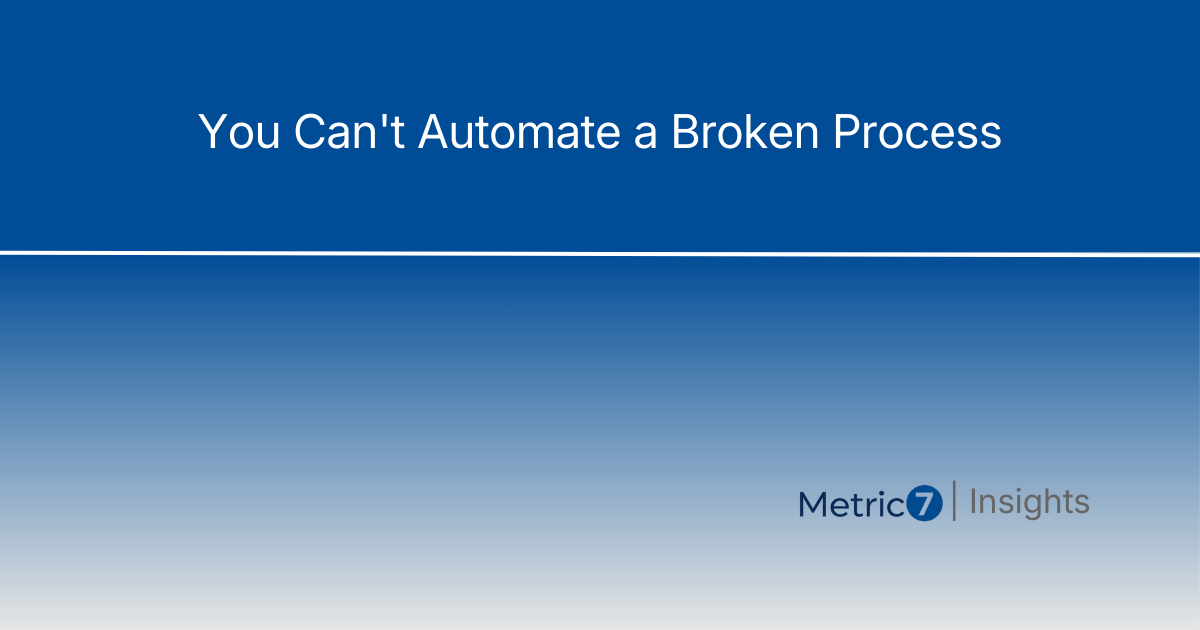 You Can't Automate a Broken Process

Metric7 | Insights